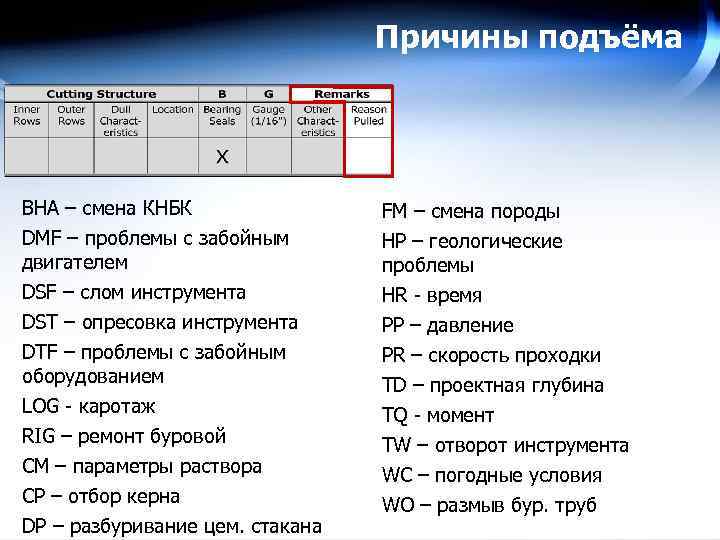 Причины подъёма

| Cutting Structure | | | | B | G | Remarks | |
|---|---|---|---|---|---|---|---|
| Inner Rows | Outer Rows | Dull Characteristics | Location | Bearing Seals | Gauge (1/16") | Other Characteristics | Reason Pulled |
| | | | | X | | | |

BHA – смена КНБК

DMF – проблемы с забойным двигателем

DSF – слом инструмента

DST – опресовка инструмента

DTF – проблемы с забойным оборудованием

LOG - каротаж

RIG – ремонт буровой

CM – параметры раствора

CP – отбор керна

DP – разбуривание цем. стакана

FM – смена породы

HP – геологические проблемы

HR - время

PP – давление

PR – скорость проходки

TD – проектная глубина

TQ - момент

TW – отворот инструмента

WC – погодные условия

WO – размыв бур. труб